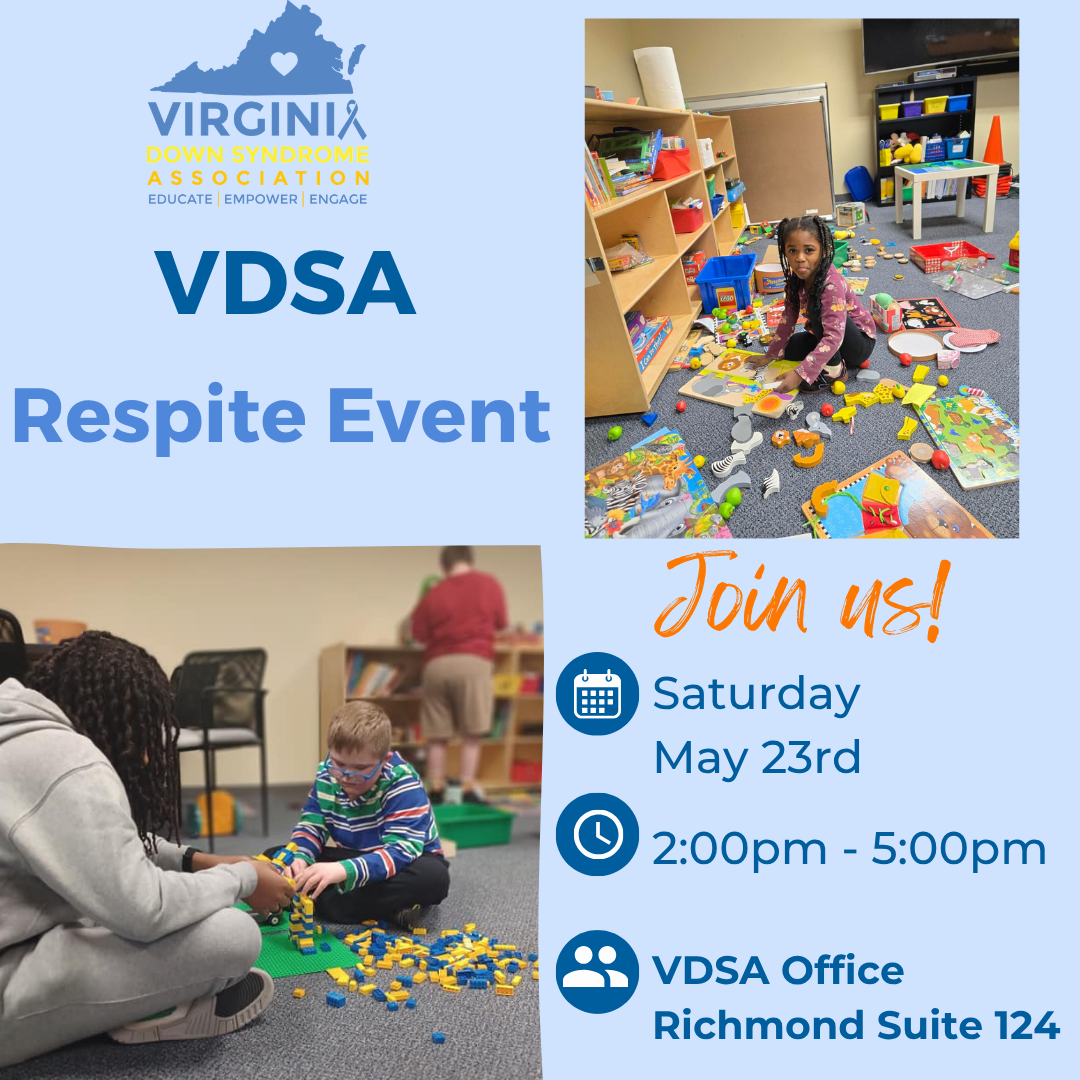 VIRGINIA
DOWN SYNDROME
ASSOCIATION
EDUCATE | EMPOWER | ENGAGE

VDSA
Respite Event

Join us!

Saturday
May 23rd

2:00pm - 5:00pm

VDSA Office
Richmond Suite 124